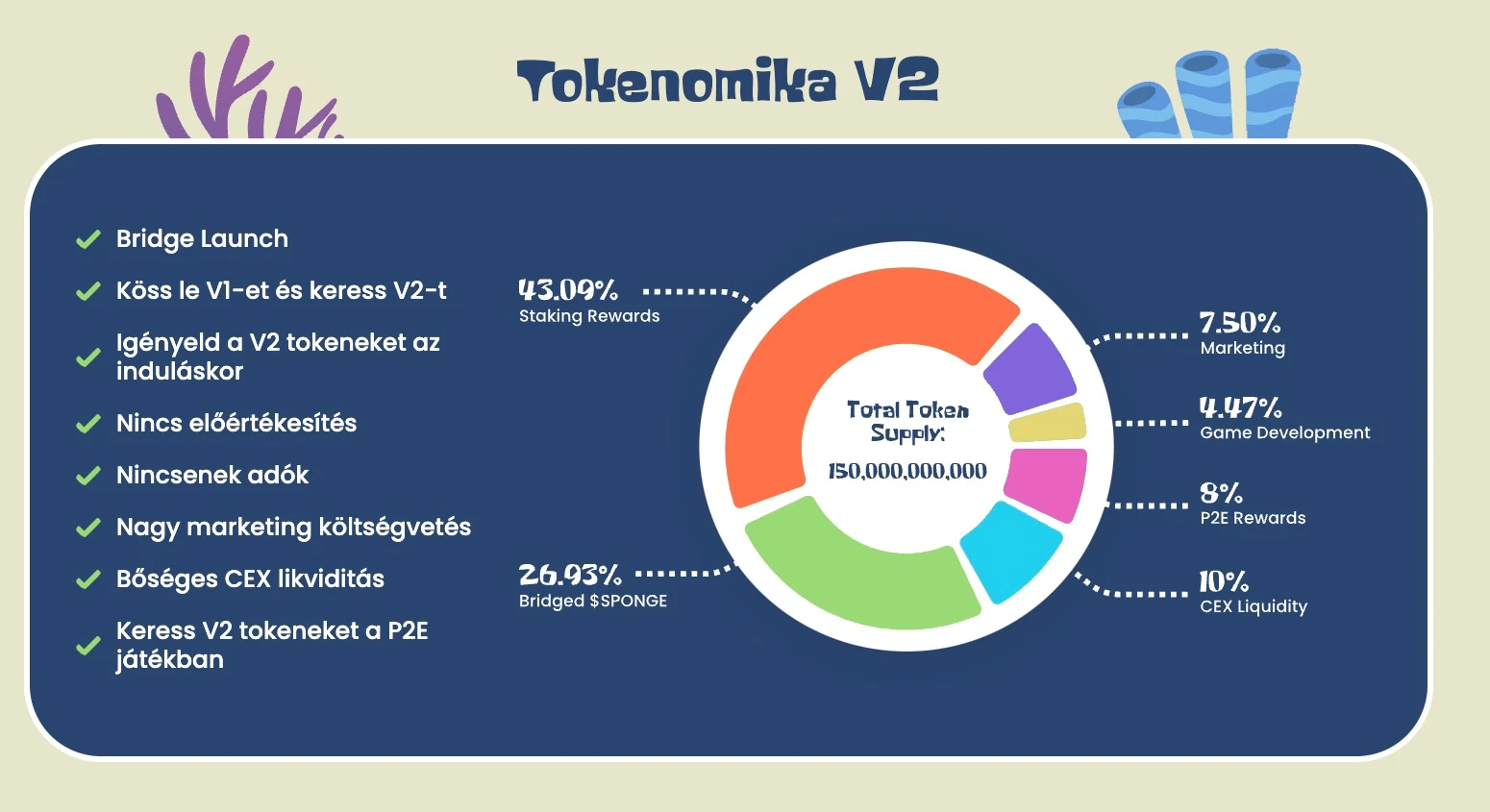 Tokenomika V2

Bridge Launch

Köss le V1-et és keress V2-t

Igényeld a V2 tokeneket az induláskor

Nincs előértékesítés

Nincsenek adók

Nagy marketing költségvetés

Bőséges CEX likviditás

Keress V2 tokeneket a P2E játékban

43.09%
Staking Rewards

26.93%
Bridged $SPONGE

Total Token Supply:
150,000,000,000

7.50%
Marketing

4.47%
Game Development

8%
P2E Rewards

10%
CEX Liquidity